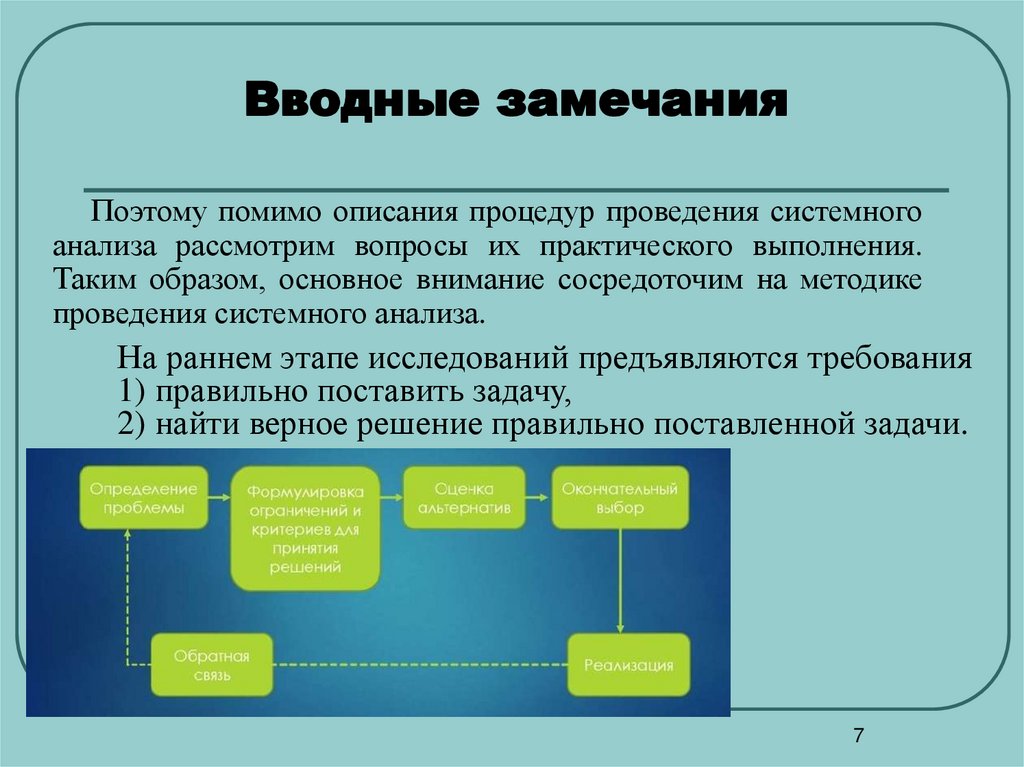 Вводные замечания

Поэтому помимо описания процедур проведения системного анализа рассмотрим вопросы их практического выполнения. Таким образом, основное внимание сосредоточим на методике проведения системного анализа.

На раннем этапе исследований предъявляются требования
1) правильно поставить задачу,
2) найти верное решение правильно поставленной задачи.

Определение проблемы

Формулировка ограничений и критериев для принятия решений

Оценка альтернатив

Окончательный выбор

Реализация

Обратная связь

7